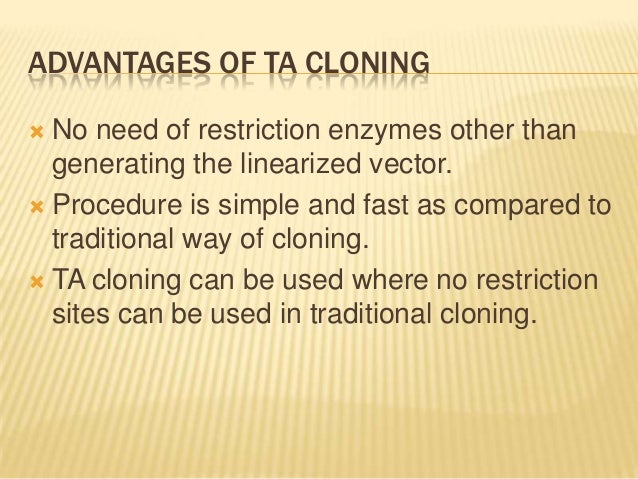 ADVANTAGES OF TA CLONING

No need of restriction enzymes other than generating the linearized vector.

Procedure is simple and fast as compared to traditional way of cloning.

TA cloning can be used where no restriction sites can be used in traditional cloning.